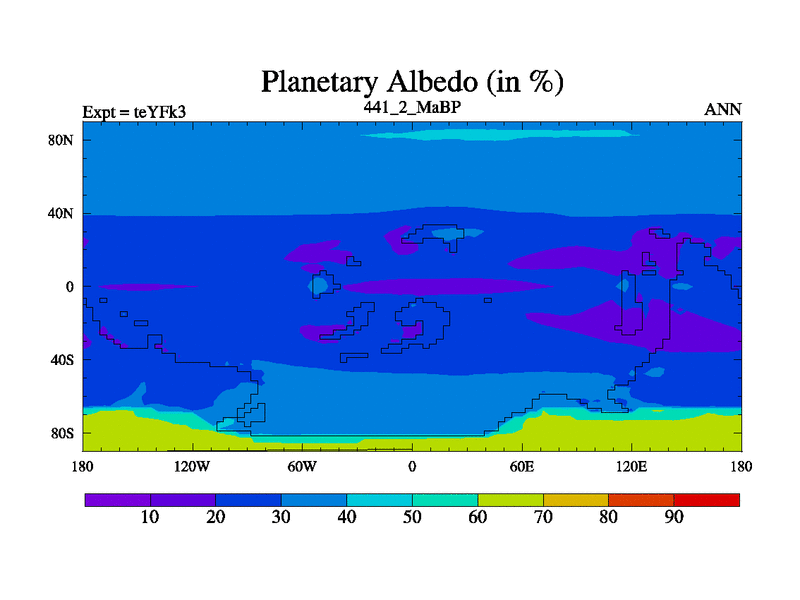 Planetary Albedo (in %)

Expt = teYFk3

441_2_MaBP

ANN

80N
40N
0
40S
80S

180
120W
60W
0
60E
120E
180

10
20
30
40
50
60
70
80
90